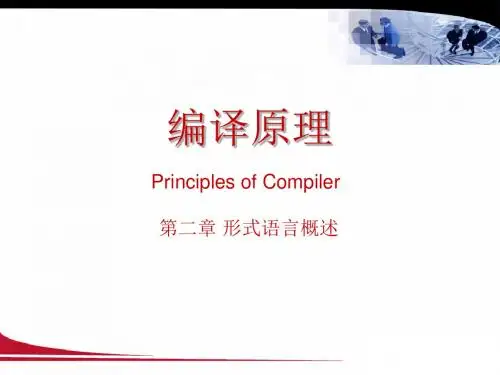 编译原理

Principles of Compiler

第二章 形式语言概述